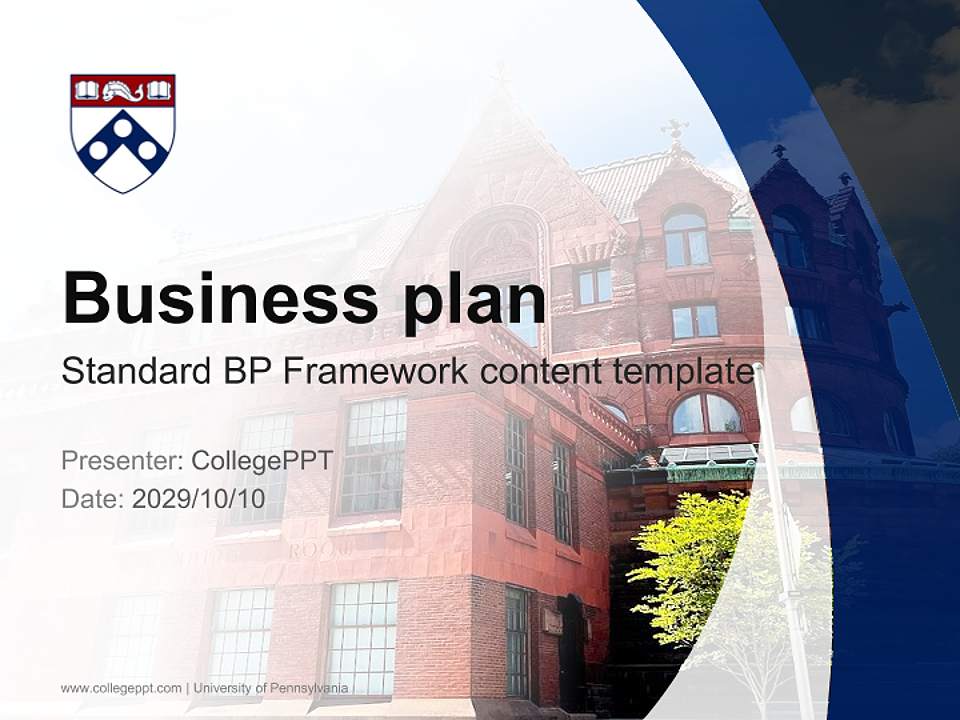 Business plan

Standard BP Framework content template

Presenter: CollegePPT
Date: 2029/10/10

www.collegeppt.com | University of Pennsylvania